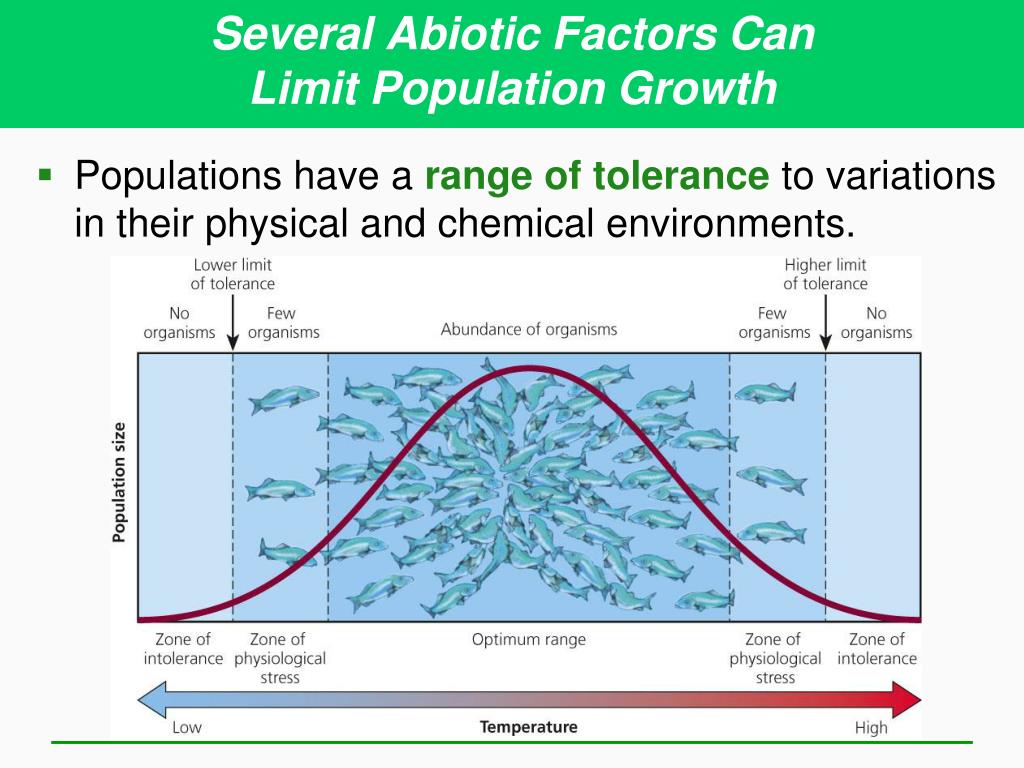 Several Abiotic Factors Can Limit Population Growth

▪ Populations have a range of tolerance to variations in their physical and chemical environments.

Lower limit of tolerance

Higher limit of tolerance

No organisms

Few organisms

Abundance of organisms

Few organisms

No organisms

Population size

Zone of intolerance

Zone of physiological stress

Optimum range

Zone of physiological stress

Zone of intolerance

Low

Temperature

High